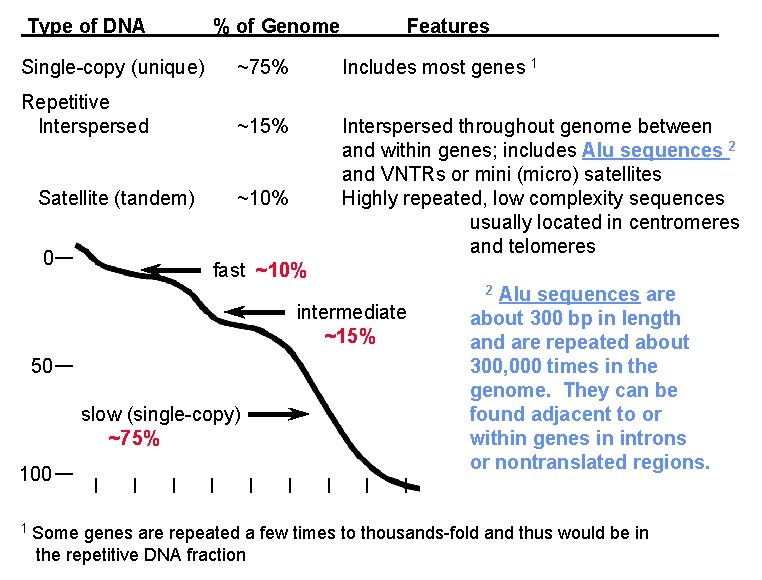 | Type of DNA | % of Genome | Features |
|---|---|---|
| Single-copy (unique) | ~75% | Includes most genes $^1$ |
| Repetitive | | |
| Interspersed | ~15% | Interspersed throughout genome between and within genes; includes Alu sequences $^2$ and VNTRs or mini (micro) satellites |
| Satellite (tandem) | ~10% | Highly repeated, low complexity sequences usually located in centromeres and telomeres |

0
50
100

fast ~10%

intermediate ~15%

slow (single-copy) ~75%

$^2$ Alu sequences are about 300 bp in length and are repeated about 300,000 times in the genome. They can be found adjacent to or within genes in introns or nontranslated regions.

$^1$ Some genes are repeated a few times to thousands-fold and thus would be in the repetitive DNA fraction